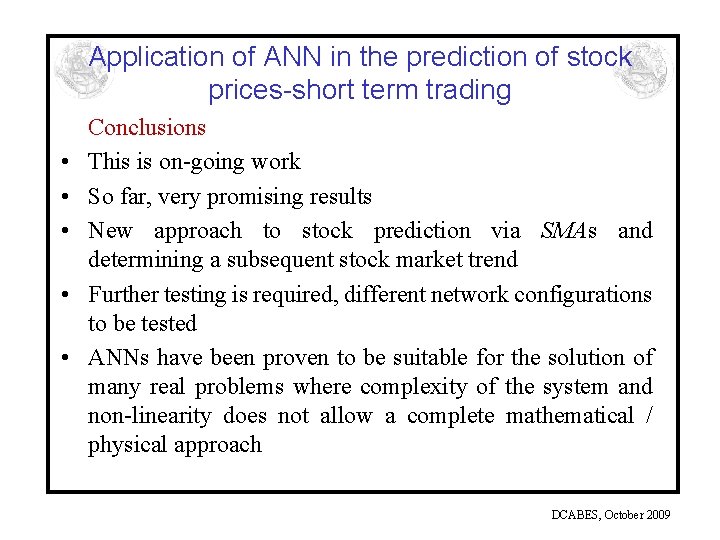 Application of ANN in the prediction of stock prices-short term trading

Conclusions

• This is on-going work

• So far, very promising results

• New approach to stock prediction via SMAs and determining a subsequent stock market trend

• Further testing is required, different network configurations to be tested

• ANNs have been proven to be suitable for the solution of many real problems where complexity of the system and non-linearity does not allow a complete mathematical / physical approach

DCABES, October 2009